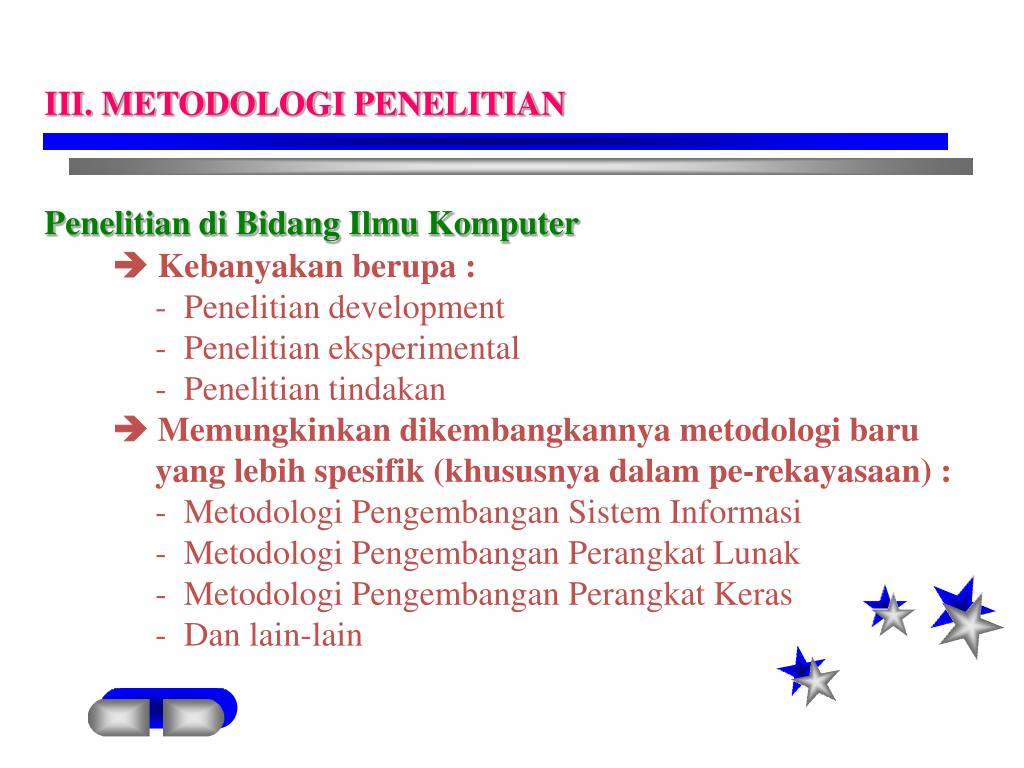 III. METODOLOGI PENELITIAN

Penelitian di Bidang Ilmu Komputer

➔ Kebanyakan berupa :
- Penelitian development
- Penelitian eksperimental
- Penelitian tindakan

➔ Memungkinkan dikembangkannya metodologi baru yang lebih spesifik (khususnya dalam pe-rekayasaan) :
- Metodologi Pengembangan Sistem Informasi
- Metodologi Pengembangan Perangkat Lunak
- Metodologi Pengembangan Perangkat Keras
- Dan lain-lain